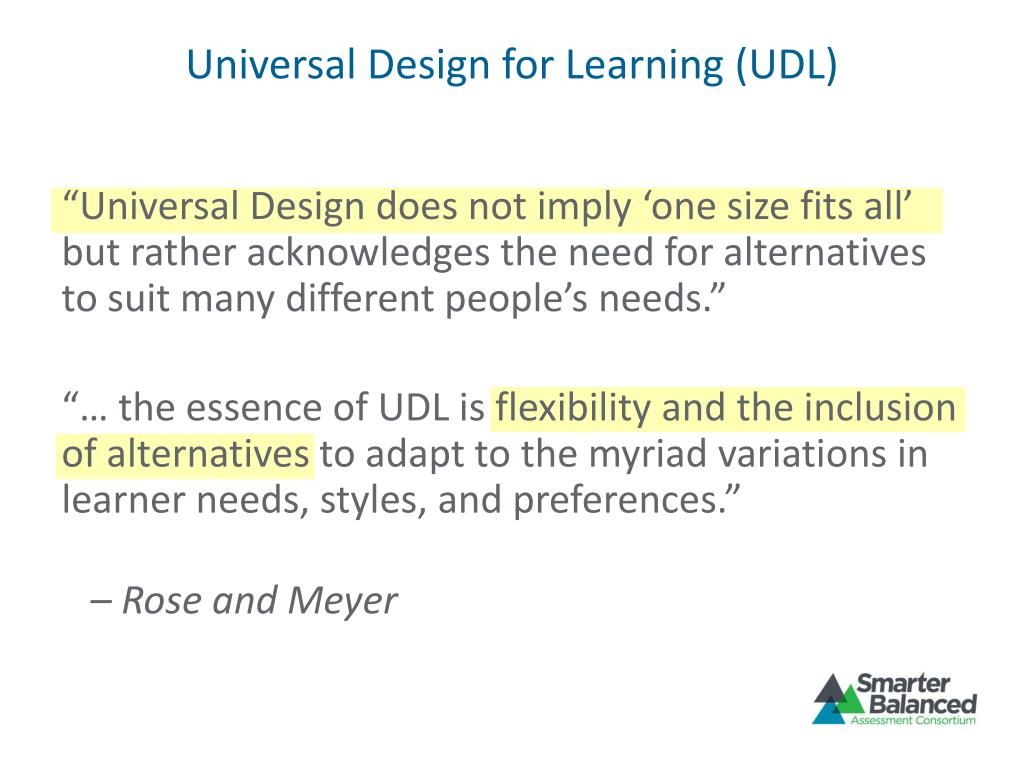 Universal Design for Learning (UDL)

“Universal Design does not imply ‘one size fits all’ but rather acknowledges the need for alternatives to suit many different people’s needs.”

“… the essence of UDL is flexibility and the inclusion of alternatives to adapt to the myriad variations in learner needs, styles, and preferences.”

– Rose and Meyer

Smarter Balanced Assessment Consortium